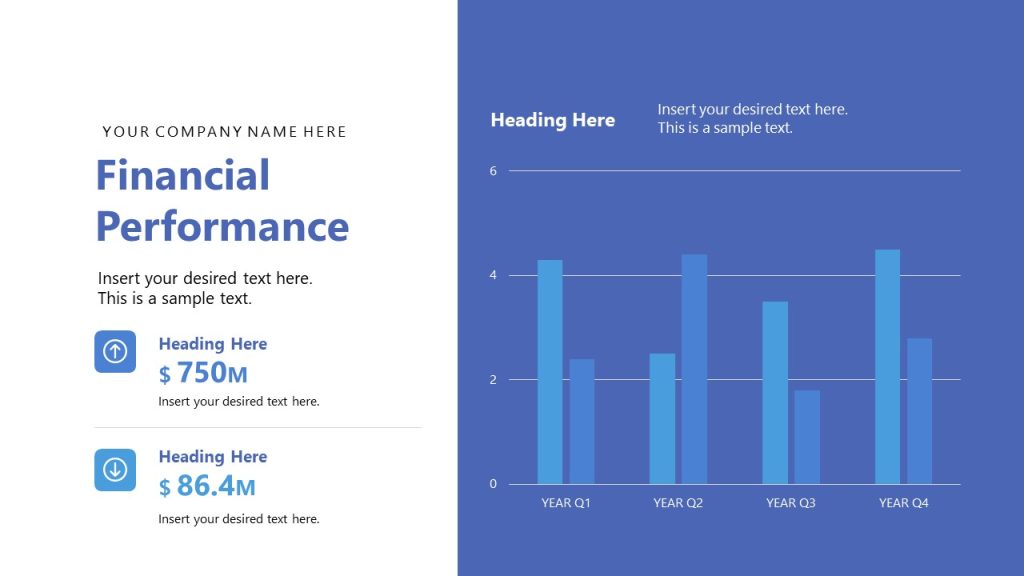 YOUR COMPANY NAME HERE

Financial Performance

Insert your desired text here. This is a sample text.

Heading Here
$ 750M
Insert your desired text here.

Heading Here
$ 86.4M
Insert your desired text here.

Heading Here

Insert your desired text here. This is a sample text.

6
4
2
0

YEAR Q1
YEAR Q2
YEAR Q3
YEAR Q4